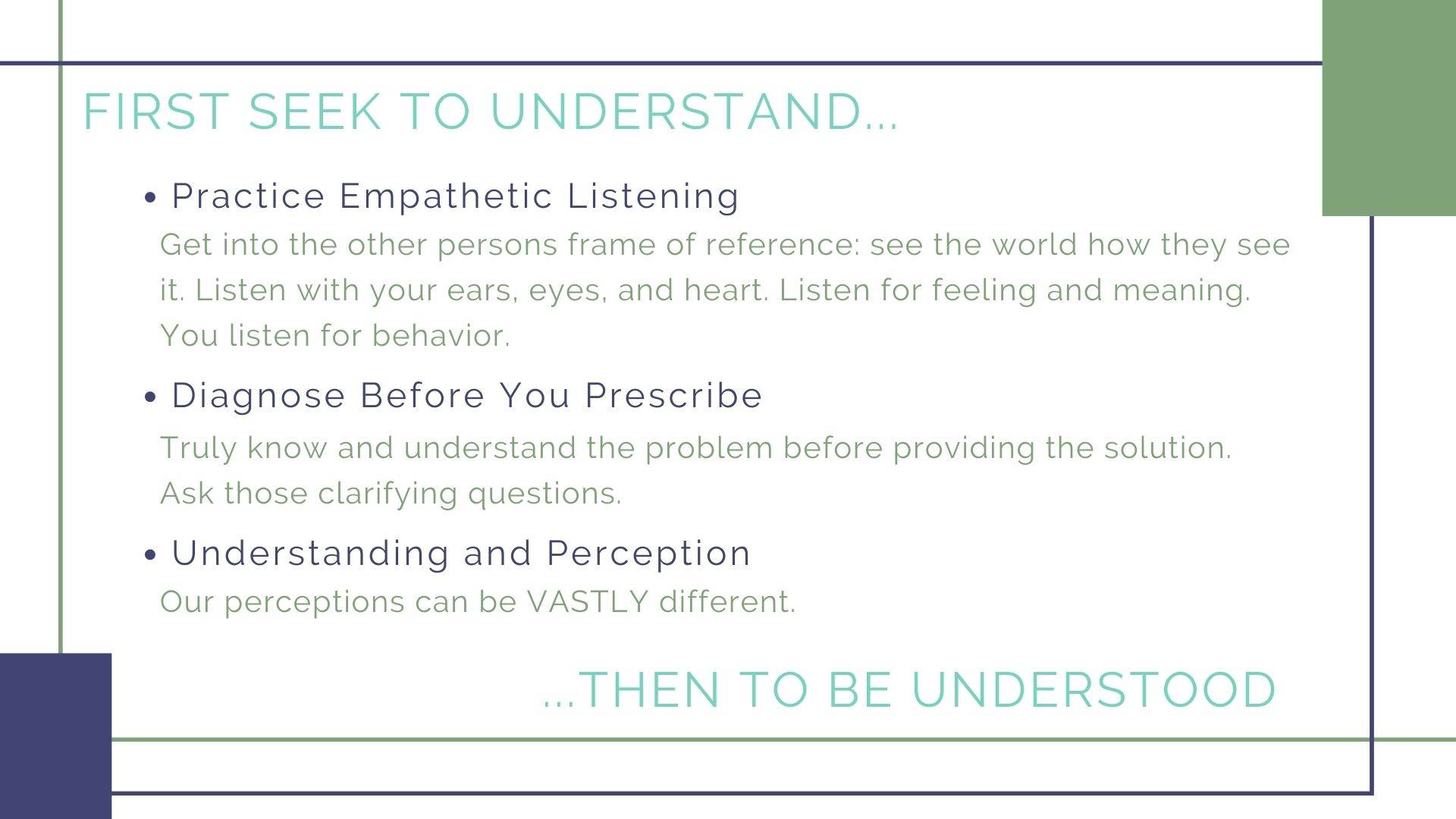 FIRST SEEK TO UNDERSTAND...

• Practice Empathetic Listening

Get into the other persons frame of reference: see the world how they see it. Listen with your ears, eyes, and heart. Listen for feeling and meaning. You listen for behavior.

• Diagnose Before You Prescribe

Truly know and understand the problem before providing the solution. Ask those clarifying questions.

• Understanding and Perception

Our perceptions can be VASTLY different.

...THEN TO BE UNDERSTOOD